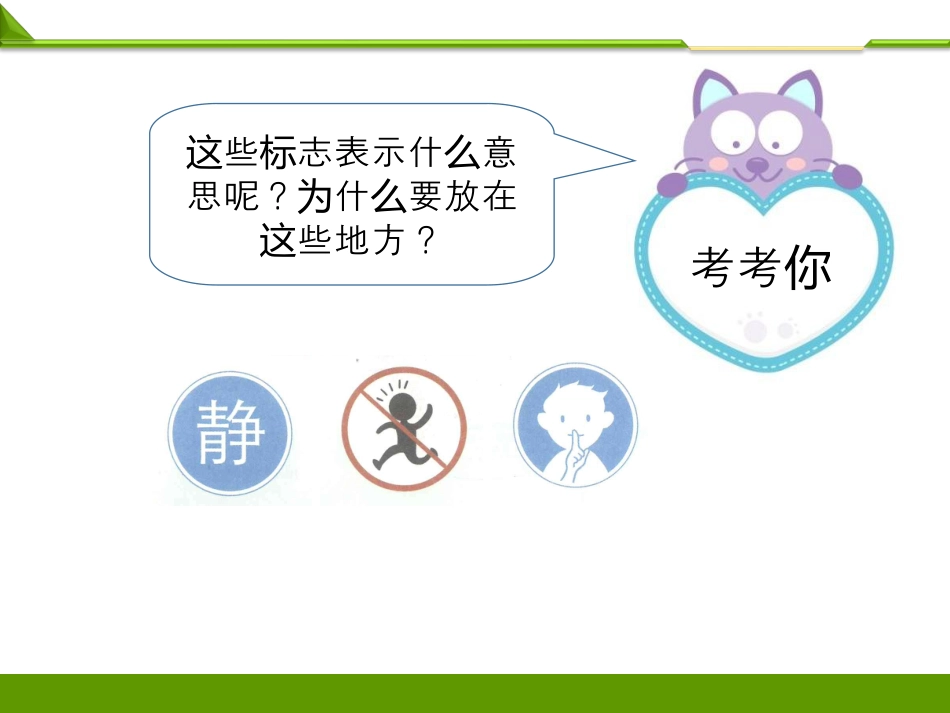 这些标志表示什么意思呢？为什么要放在这些地方？

考考你

静